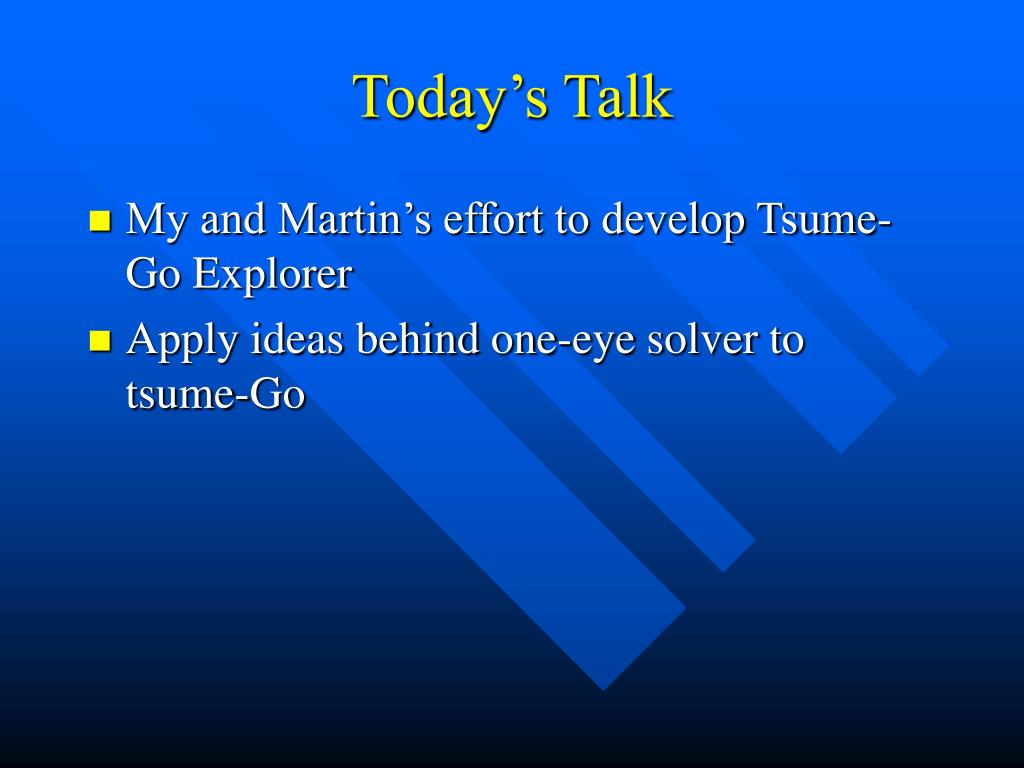 Today’s Talk

My and Martin’s effort to develop Tsume-Go Explorer

Apply ideas behind one-eye solver to tsume-Go